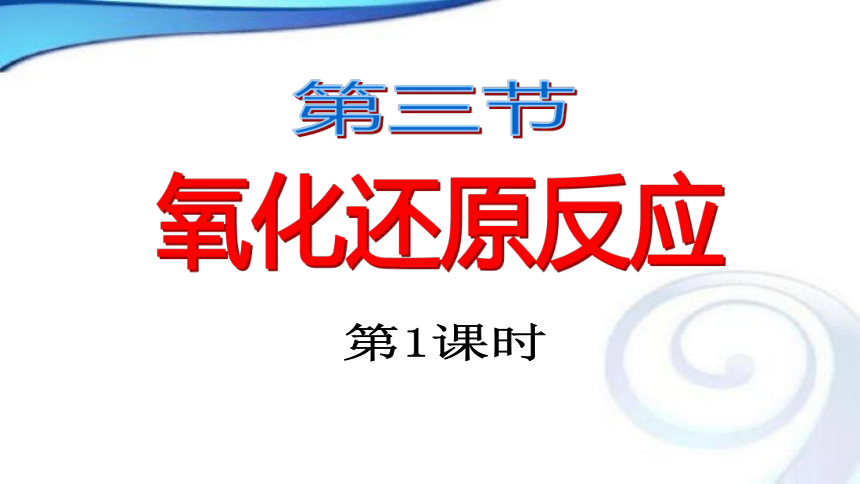 第三节

氧化还原反应

第1课时